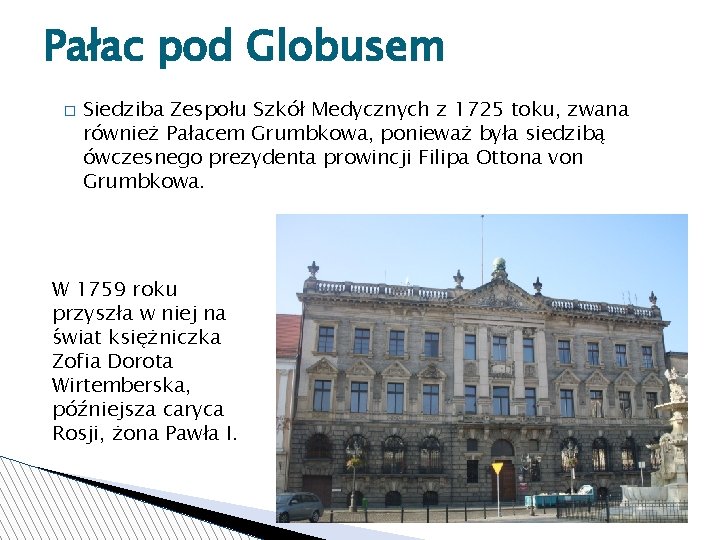 Pałac pod Globusem

□ Siedziba Zespołu Szkół Medycznych z 1725 toku, zwana również Pałacem Grumbkowa, ponieważ była siedzibą ówczesnego prezydenta prowincji Filipa Ottona von Grumbkowa.

W 1759 roku przyszła w niej na świat księżniczka Zofia Dorota Wirtemberska, późniejsza caryca Rosji, żona Pawła I.